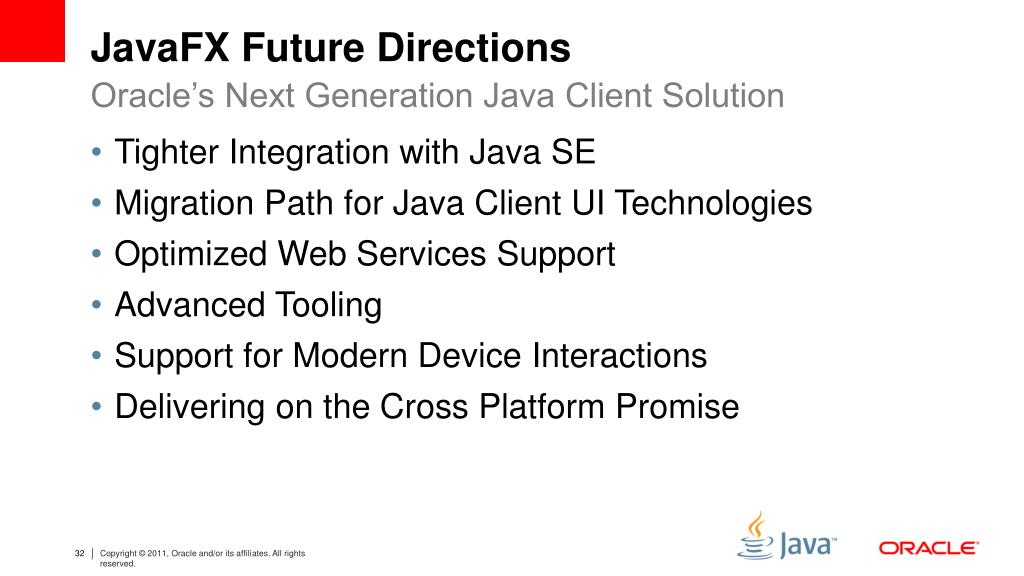 JavaFX Future Directions
Oracle’s Next Generation Java Client Solution

• Tighter Integration with Java SE
• Migration Path for Java Client UI Technologies
• Optimized Web Services Support
• Advanced Tooling
• Support for Modern Device Interactions
• Delivering on the Cross Platform Promise

32 | Copyright © 2011, Oracle and/or its affiliates. All rights reserved.

Java™

ORACLE®